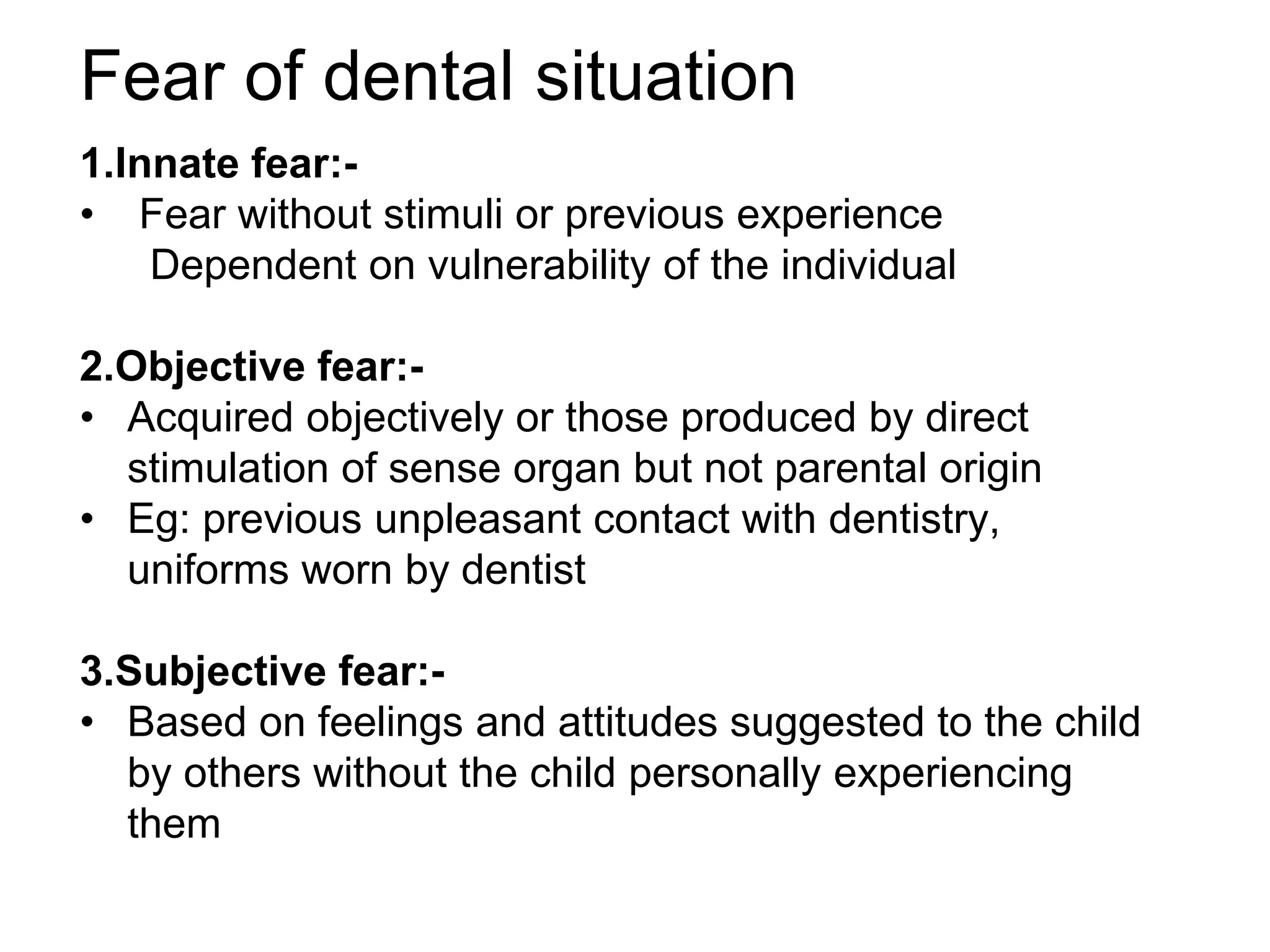 Fear of dental situation

1.Innate fear:-

• Fear without stimuli or previous experience Dependent on vulnerability of the individual

2.Objective fear:-

• Acquired objectively or those produced by direct stimulation of sense organ but not parental origin
• Eg: previous unpleasant contact with dentistry, uniforms worn by dentist

3.Subjective fear:-

• Based on feelings and attitudes suggested to the child by others without the child personally experiencing them